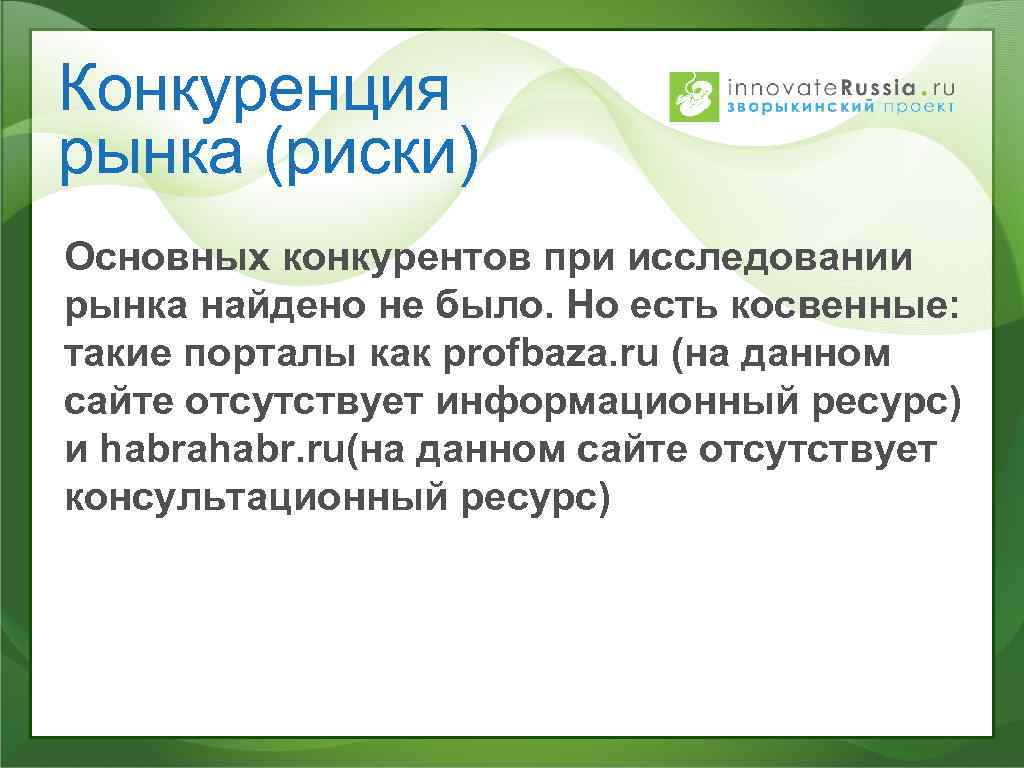 Конкуренция рынка (риски)

innovateRussia.ru
зворыкинский проект

Основных конкурентов при исследовании рынка найдено не было. Но есть косвенные: такие порталы как profbaza.ru (на данном сайте отсутствует информационный ресурс) и habrahabr.ru(на данном сайте отсутствует консультационный ресурс)